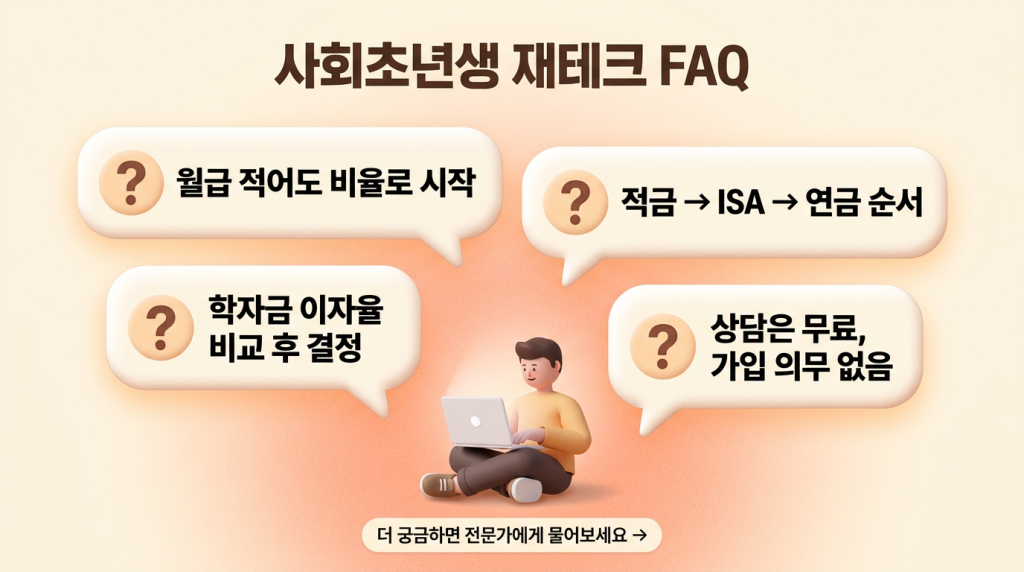 사회초년생 재테크 FAQ

? 월급 적어도 비율로 시작

? 적금 → ISA → 연금 순서

? 학자금 이자율 비교 후 결정

? 상담은 무료, 가입 의무 없음

더 궁금하면 전문가에게 물어보세요 →